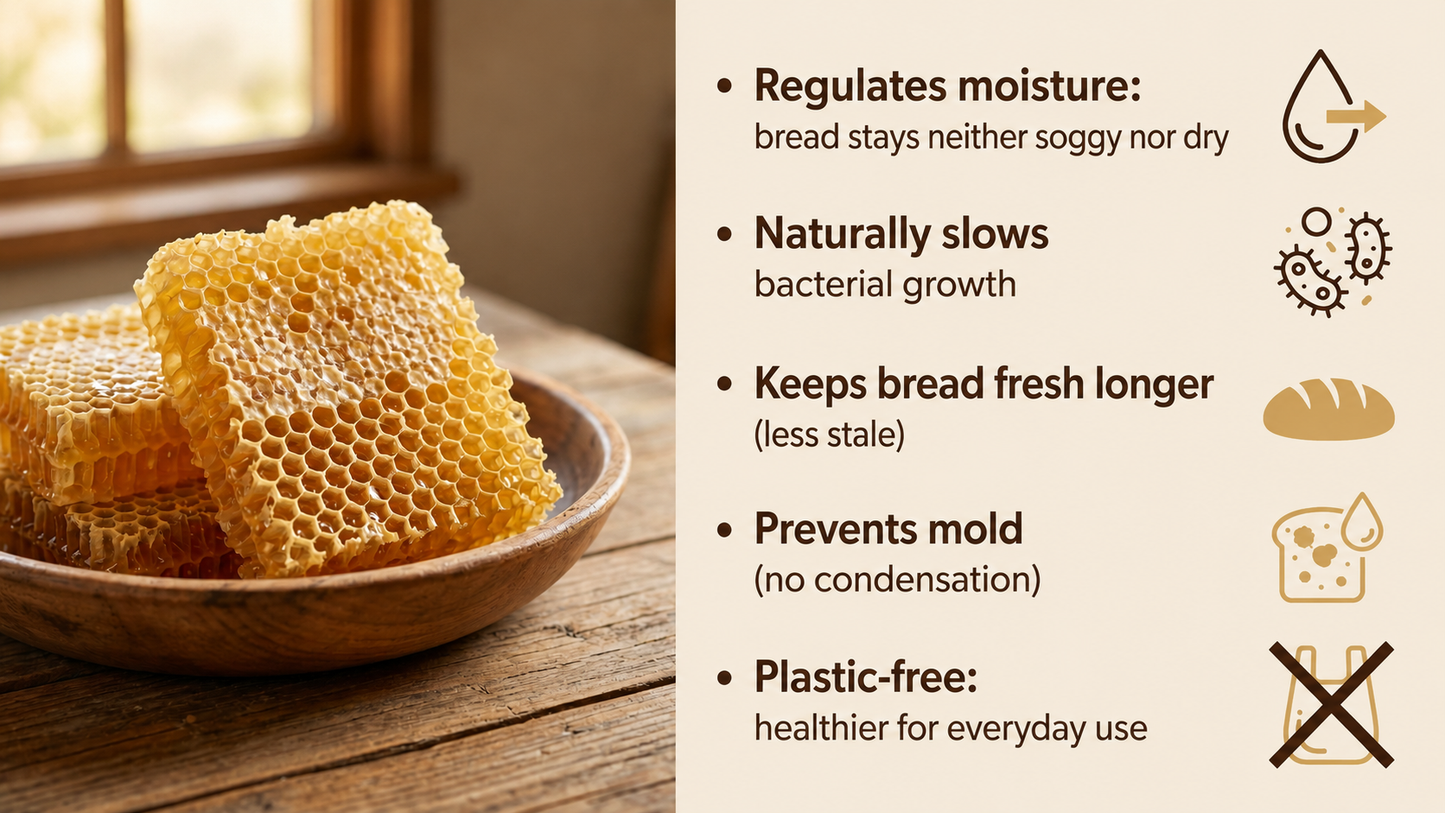 • Regulates moisture:
bread stays neither soggy nor dry

• Naturally slows
bacterial growth

• Keeps bread fresh longer
(less stale)

• Prevents mold
(no condensation)

• Plastic-free:
healthier for everyday use